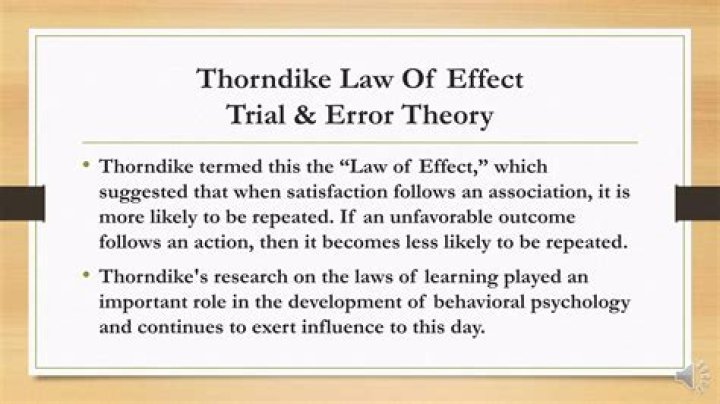 Thorndike Law Of Effect
Trial & Error Theory

• Thorndike termed this the “Law of Effect,” which suggested that when satisfaction follows an association, it is more likely to be repeated. If an unfavorable outcome follows an action, then it becomes less likely to be repeated.

• Thorndike's research on the laws of learning played an important role in the development of behavioral psychology and continues to exert influence to this day.